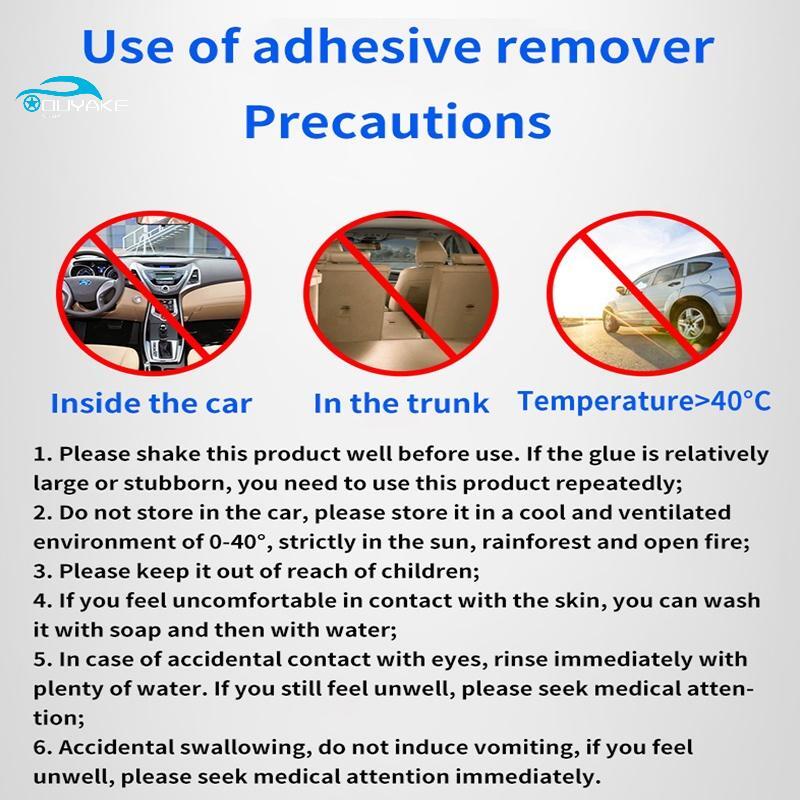 Use of adhesive remover
Precautions

OUYAKE

Inside the car
In the trunk
Temperature>40°C

1. Please shake this product well before use. If the glue is relatively large or stubborn, you need to use this product repeatedly;
2. Do not store in the car, please store it in a cool and ventilated environment of 0-40°, strictly in the sun, rainforest and open fire;
3. Please keep it out of reach of children;
4. If you feel uncomfortable in contact with the skin, you can wash it with soap and then with water;
5. In case of accidental contact with eyes, rinse immediately with plenty of water. If you still feel unwell, please seek medical attention;
6. Accidental swallowing, do not induce vomiting, if you feel unwell, please seek medical attention immediately.